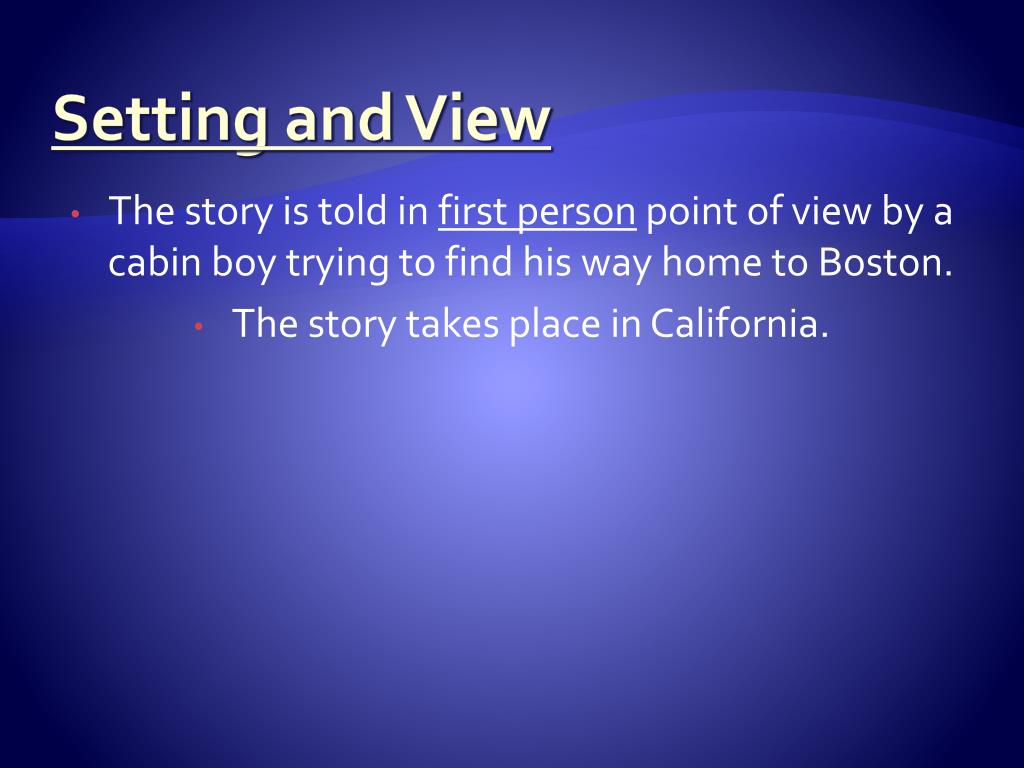 Setting and View

• The story is told in first person point of view by a cabin boy trying to find his way home to Boston.

• The story takes place in California.